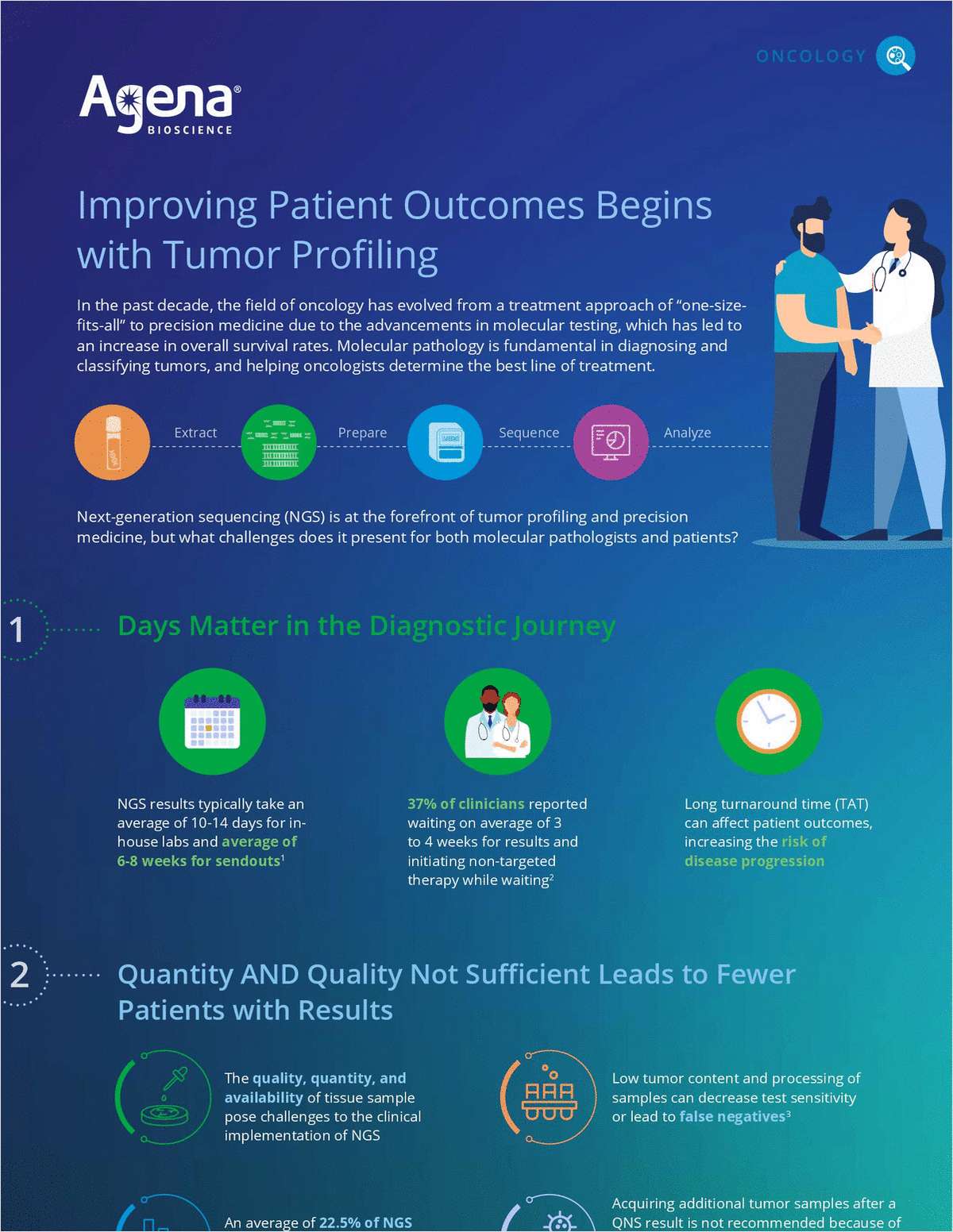 ONCOLOGY

Agena® BIOSCIENCE

Improving Patient Outcomes Begins with Tumor Profiling

In the past decade, the field of oncology has evolved from a treatment approach of "one-size-fits-all" to precision medicine due to the advancements in molecular testing, which has led to an increase in overall survival rates. Molecular pathology is fundamental in diagnosing and classifying tumors, and helping oncologists determine the best line of treatment.

Extract Prepare Sequence Analyze

Next-generation sequencing (NGS) is at the forefront of tumor profiling and precision medicine, but what challenges does it present for both molecular pathologists and patients?

1 Days Matter in the Diagnostic Journey

NGS results typically take an average of 10-14 days for in-house labs and average of 6-8 weeks for sendouts$^1$

37% of clinicians reported waiting on average of 3 to 4 weeks for results and initiating non-targeted therapy while waiting$^2$

Long turnaround time (TAT) can affect patient outcomes, increasing the risk of disease progression

2 Quantity AND Quality Not Sufficient Leads to Fewer Patients with Results

The quality, quantity, and availability of tissue sample pose challenges to the clinical implementation of NGS

Low tumor content and processing of samples can decrease test sensitivity or lead to false negatives$^3$

An average of 22.5% of NGS

Acquiring additional tumor samples after a QNS result is not recommended because of